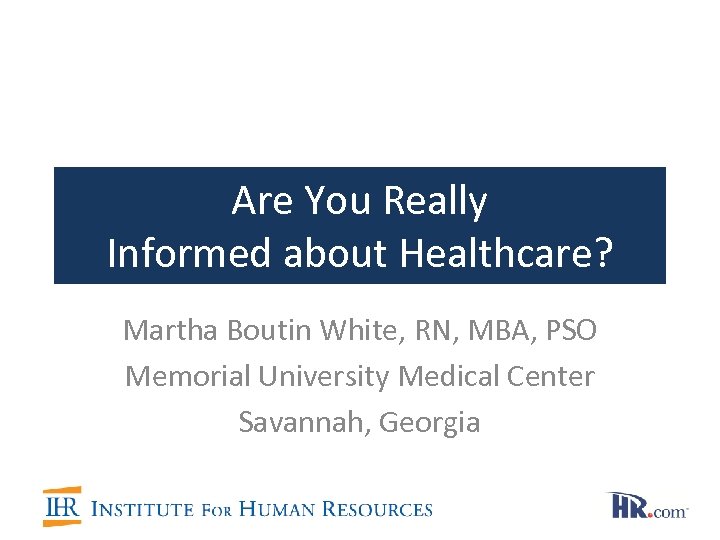 Are You Really Informed about Healthcare?

Martha Boutin White, RN, MBA, PSO
Memorial University Medical Center
Savannah, Georgia

IHR INSTITUTE FOR HUMAN RESOURCES

HR.com